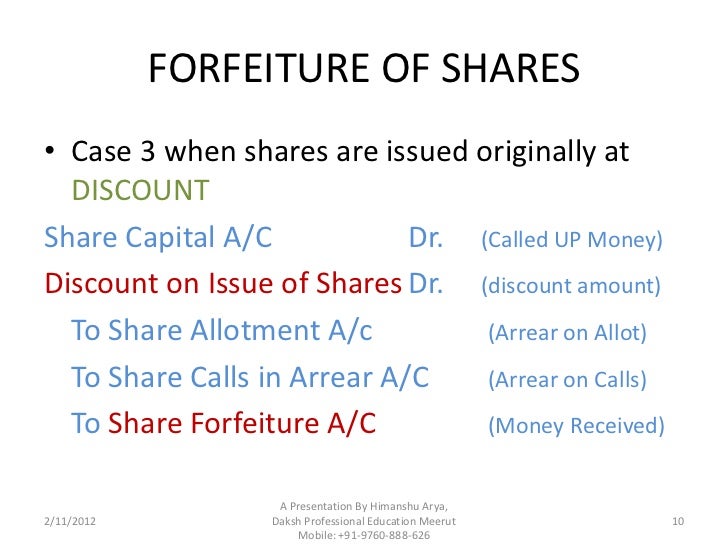 FORFEITURE OF SHARES

• Case 3 when shares are issued originally at DISCOUNT

Share Capital A/C Dr. (Called UP Money)

Discount on Issue of Shares Dr. (discount amount)

To Share Allotment A/c (Arrear on Allot)

To Share Calls in Arrear A/C (Arrear on Calls)

To Share Forfeiture A/C (Money Received)

2/11/2012

A Presentation By Himanshu Arya, Daksh Professional Education Meerut Mobile: +91-9760-888-626

10